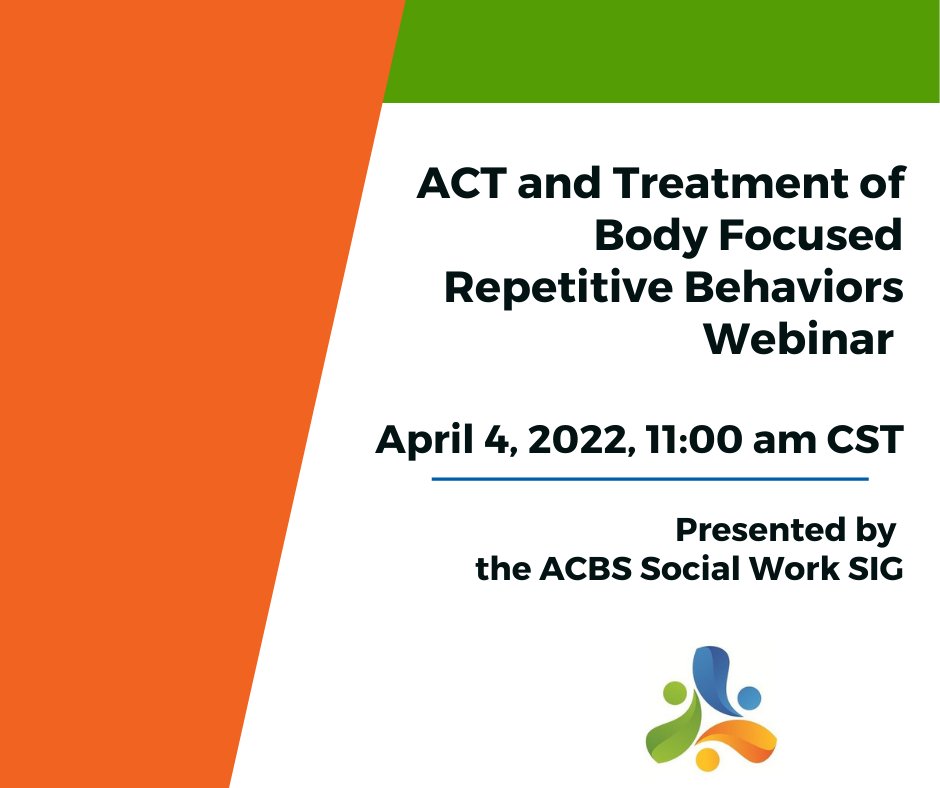 ACT and Treatment of Body Focused Repetitive Behaviors Webinar

April 4, 2022, 11:00 am CST

Presented by the ACBS Social Work SIG